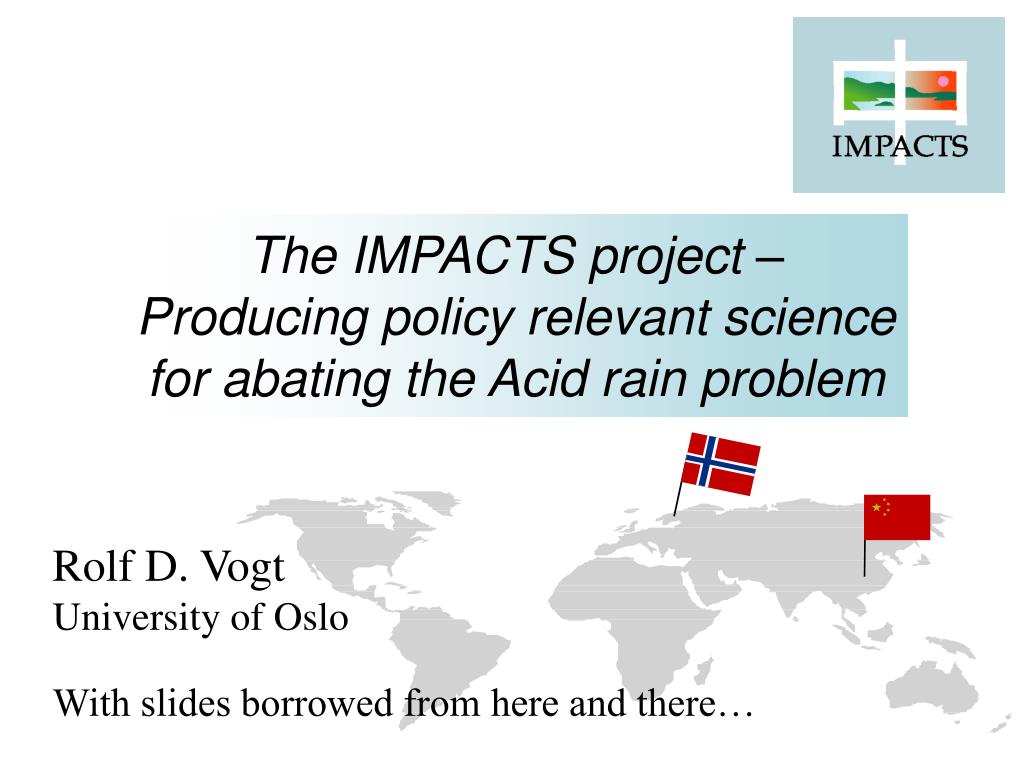 IMPACTS

The IMPACTS project – Producing policy relevant science for abating the Acid rain problem

Rolf D. Vogt
University of Oslo

With slides borrowed from here and there…